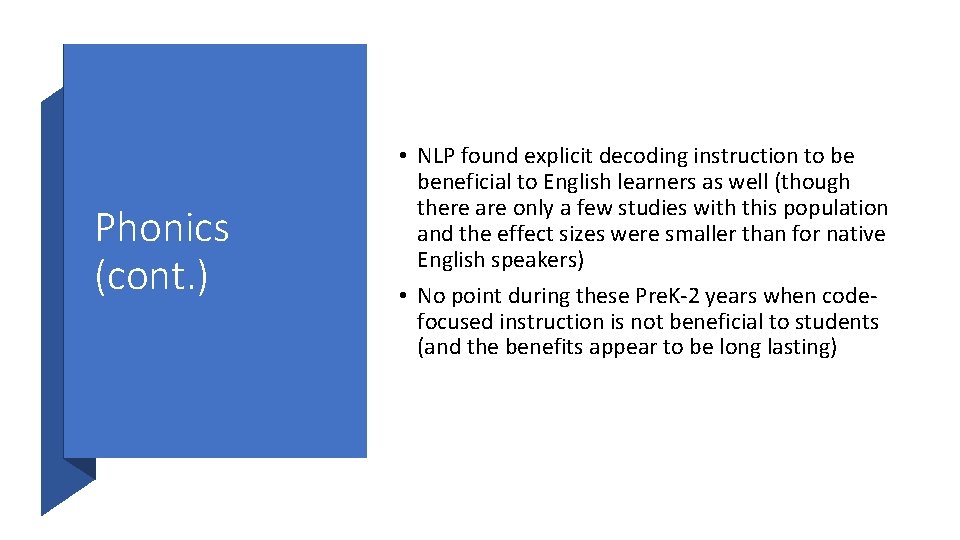 Phonics (cont.)

• NLP found explicit decoding instruction to be beneficial to English learners as well (though there are only a few studies with this population and the effect sizes were smaller than for native English speakers)

• No point during these PreK-2 years when code-focused instruction is not beneficial to students (and the benefits appear to be long lasting)